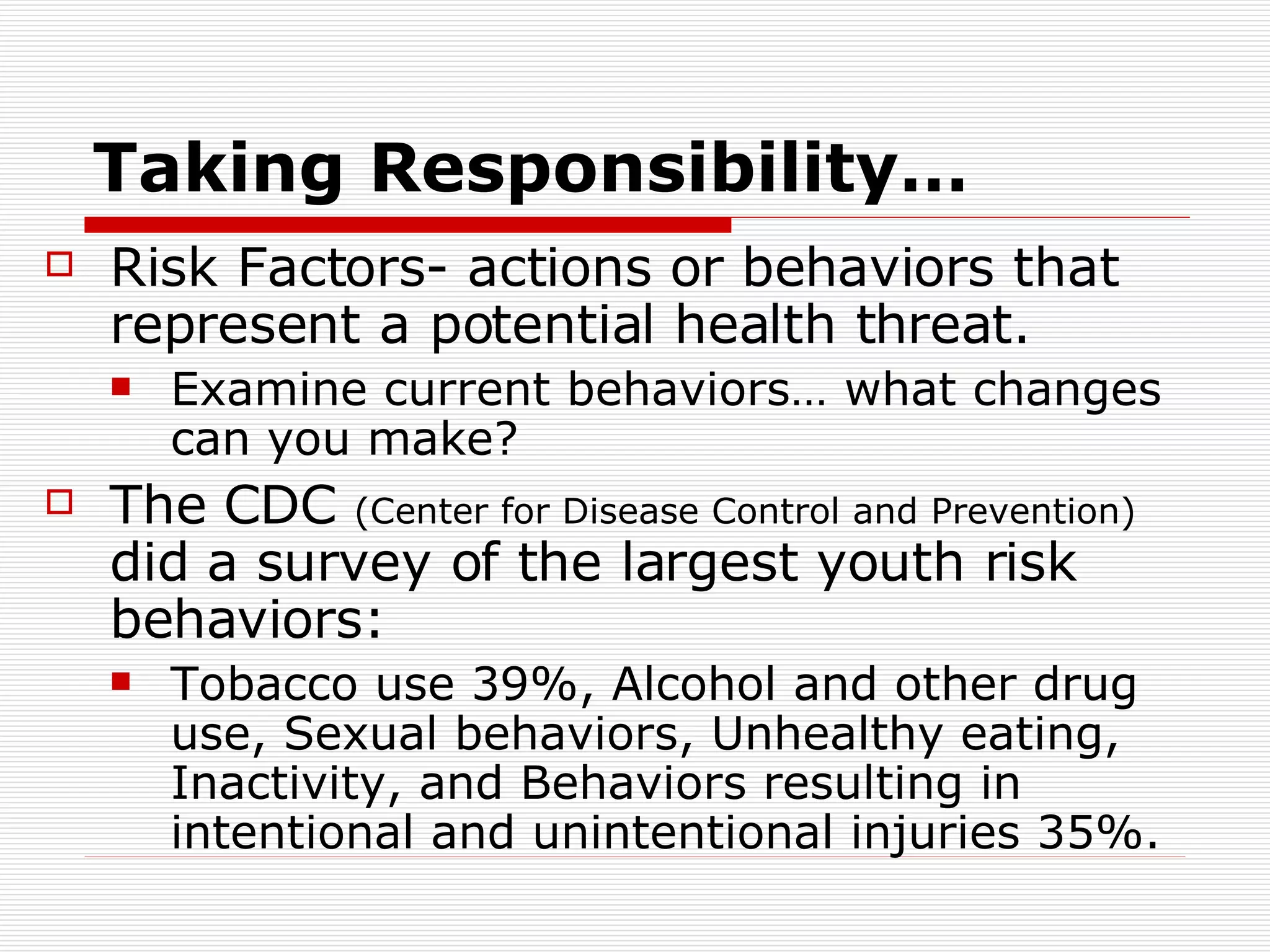 Taking Responsibility…

Risk Factors- actions or behaviors that represent a potential health threat.

Examine current behaviors… what changes can you make?

The CDC (Center for Disease Control and Prevention) did a survey of the largest youth risk behaviors:

Tobacco use 39%, Alcohol and other drug use, Sexual behaviors, Unhealthy eating, Inactivity, and Behaviors resulting in intentional and unintentional injuries 35%.